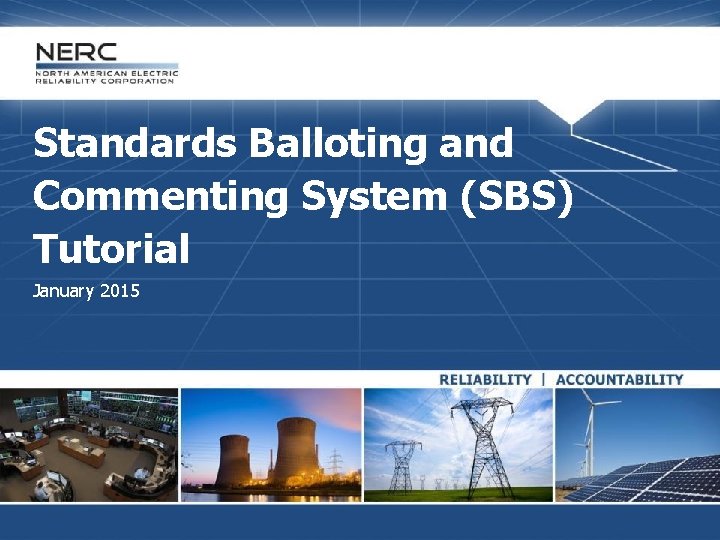 NERC
NORTH AMERICAN ELECTRIC RELIABILITY CORPORATION

Standards Balloting and Commenting System (SBS) Tutorial

January 2015

RELIABILITY | ACCOUNTABILITY